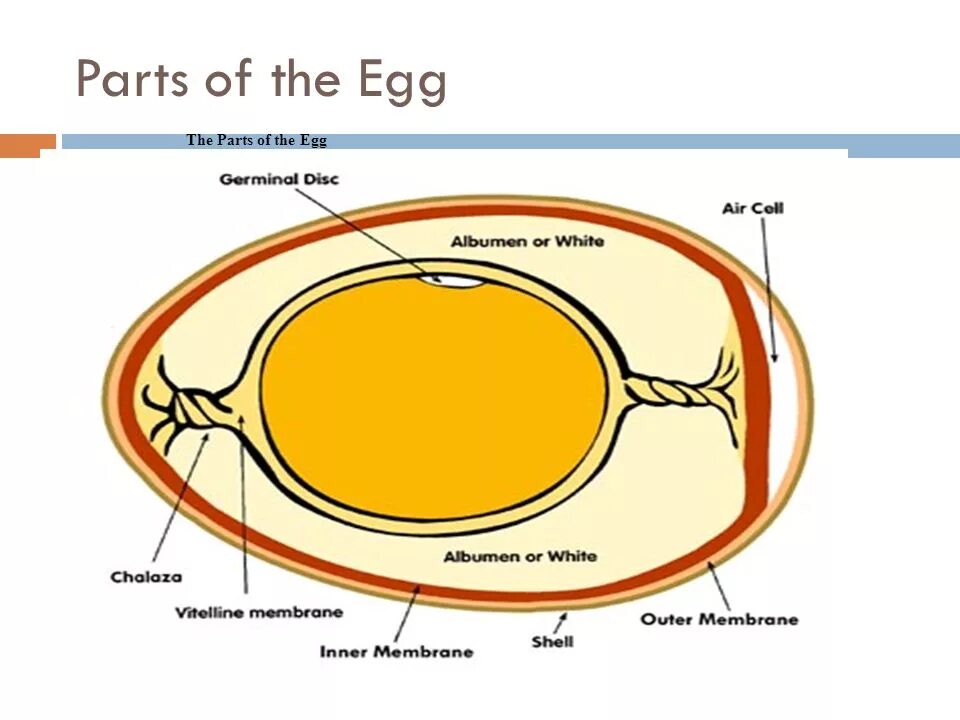 Parts of the Egg

The Parts of the Egg

Germinal Disc

Air Cell

Albumen or White

Albumen or White

Chalaza

Vitelline membrane

Inner Membrane

Shell

Outer Membrane